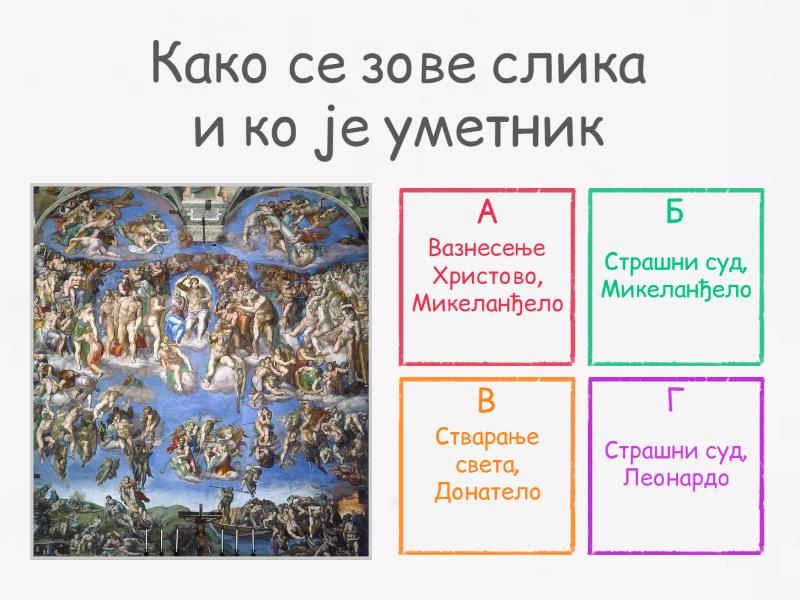 Како се зове слика и ко је уметник

А
Вазнесење Христово, Микеланђело

Б
Страшни суд, Микеланђело

В
Стварање света, Донатело

Г
Страшни суд, Леонардо